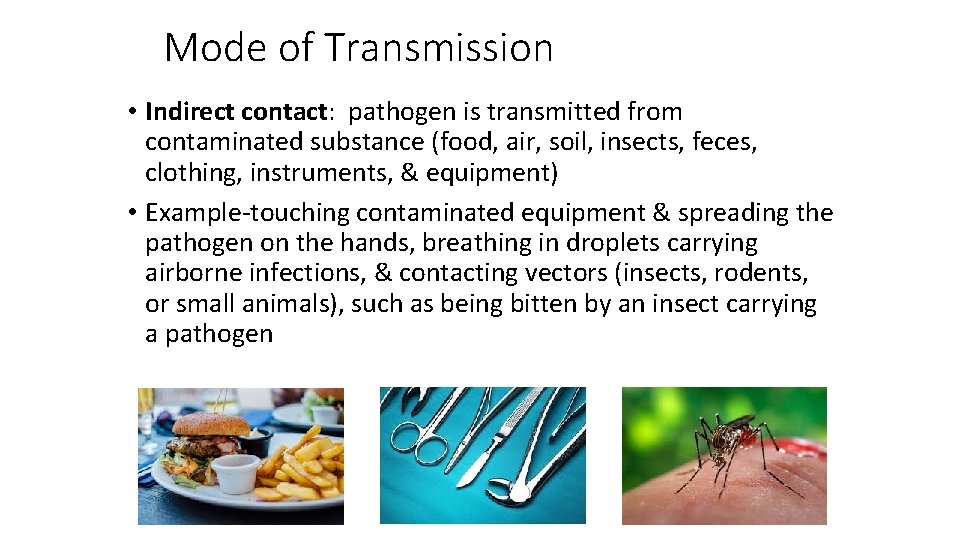 Mode of Transmission

• Indirect contact: pathogen is transmitted from contaminated substance (food, air, soil, insects, feces, clothing, instruments, & equipment)

• Example-touching contaminated equipment & spreading the pathogen on the hands, breathing in droplets carrying airborne infections, & contacting vectors (insects, rodents, or small animals), such as being bitten by an insect carrying a pathogen